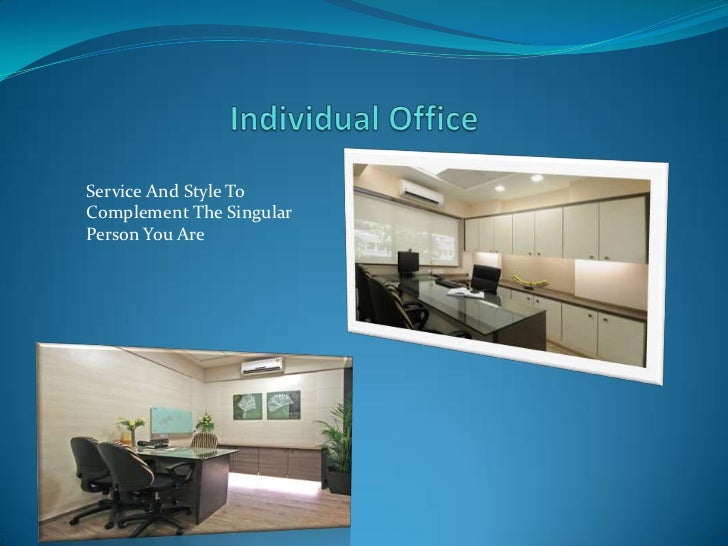 Individual Office

Service And Style To Complement The Singular Person You Are